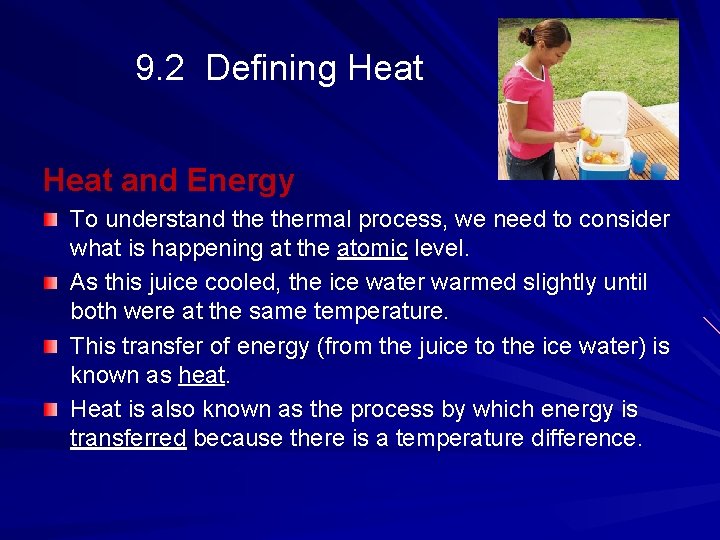 9.2 Defining Heat

Heat and Energy

To understand the thermal process, we need to consider what is happening at the atomic level.

As this juice cooled, the ice water warmed slightly until both were at the same temperature.

This transfer of energy (from the juice to the ice water) is known as heat.

Heat is also known as the process by which energy is transferred because there is a temperature difference.